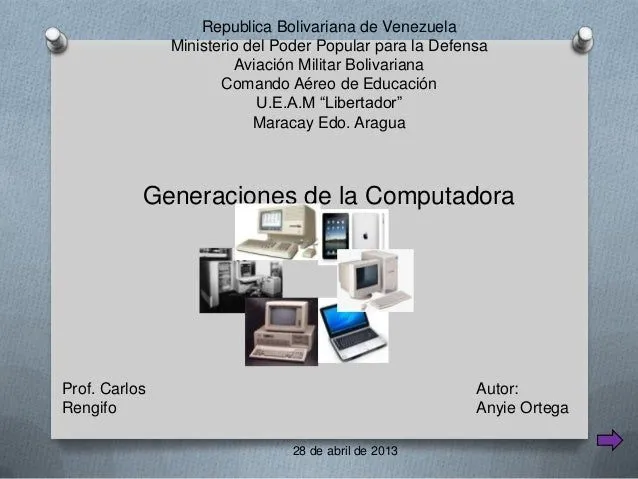 Republica Bolivariana de Venezuela
Ministerio del Poder Popular para la Defensa
Aviación Militar Bolivariana
Comando Aéreo de Educación
U.E.A.M “Libertador”
Maracay Edo. Aragua

Generaciones de la Computadora

Prof. Carlos Rengifo

Autor: Anyie Ortega

28 de abril de 2013